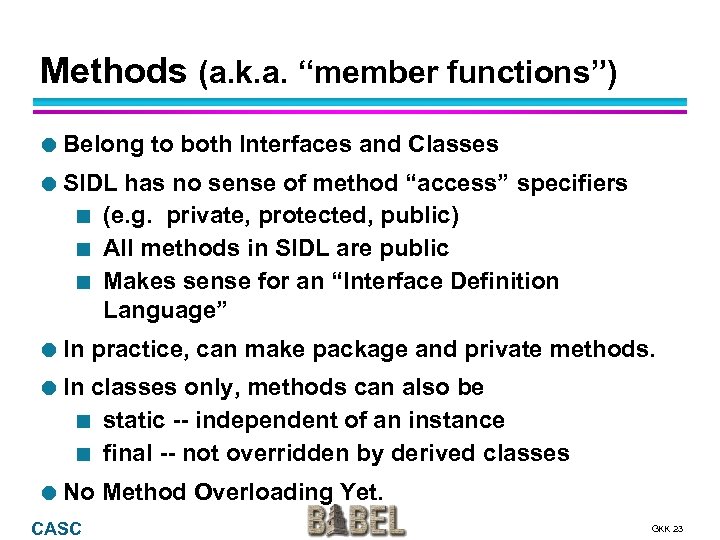 Methods (a.k.a. “member functions”)

Belong to both Interfaces and Classes

SIDL has no sense of method “access” specifiers

(e.g. private, protected, public)

All methods in SIDL are public

Makes sense for an “Interface Definition Language”

In practice, can make package and private methods.

In classes only, methods can also be

static -- independent of an instance

final -- not overridden by derived classes

No Method Overloading Yet.

CASC

BABEL

GKK 23